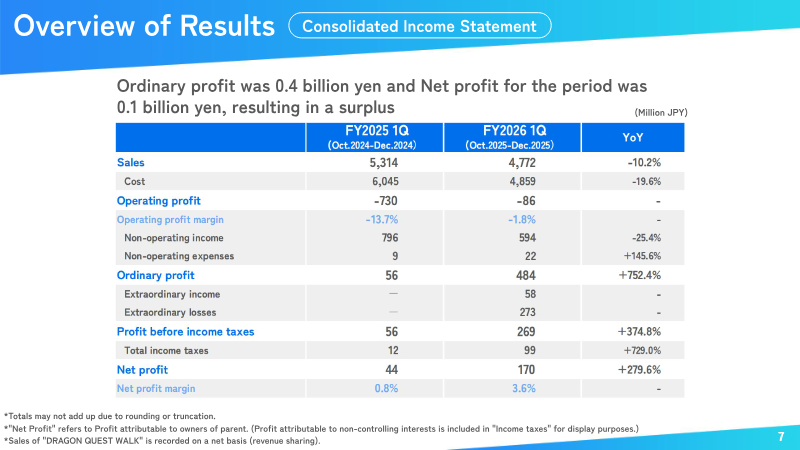 Overview of Results
Consolidated Income Statement

Ordinary profit was 0.4 billion yen and Net profit for the period was 0.1 billion yen, resulting in a surplus

(Million JPY)

| | FY2025 1Q (Oct.2024-Dec.2024) | FY2026 1Q (Oct.2025-Dec.2025) | YoY |
|---|---|---|---|
| Sales | 5,314 | 4,772 | -10.2% |
| Cost | 6,045 | 4,859 | -19.6% |
| Operating profit | -730 | -86 | - |
| Operating profit margin | -13.7% | -1.8% | - |
| Non-operating income | 796 | 594 | -25.4% |
| Non-operating expenses | 9 | 22 | +145.6% |
| Ordinary profit | 56 | 484 | +752.4% |
| Extraordinary income | — | 58 | - |
| Extraordinary losses | — | 273 | - |
| Profit before income taxes | 56 | 269 | +374.8% |
| Total income taxes | 12 | 99 | +729.0% |
| Net profit | 44 | 170 | +279.6% |
| Net profit margin | 0.8% | 3.6% | - |

*Totals may not add up due to rounding or truncation.
*"Net Profit" refers to Profit attributable to owners of parent. (Profit attributable to non-controlling interests is included in "Income taxes" for display purposes.)
*Sales of "DRAGON QUEST WALK" is recorded on a net basis (revenue sharing).

7